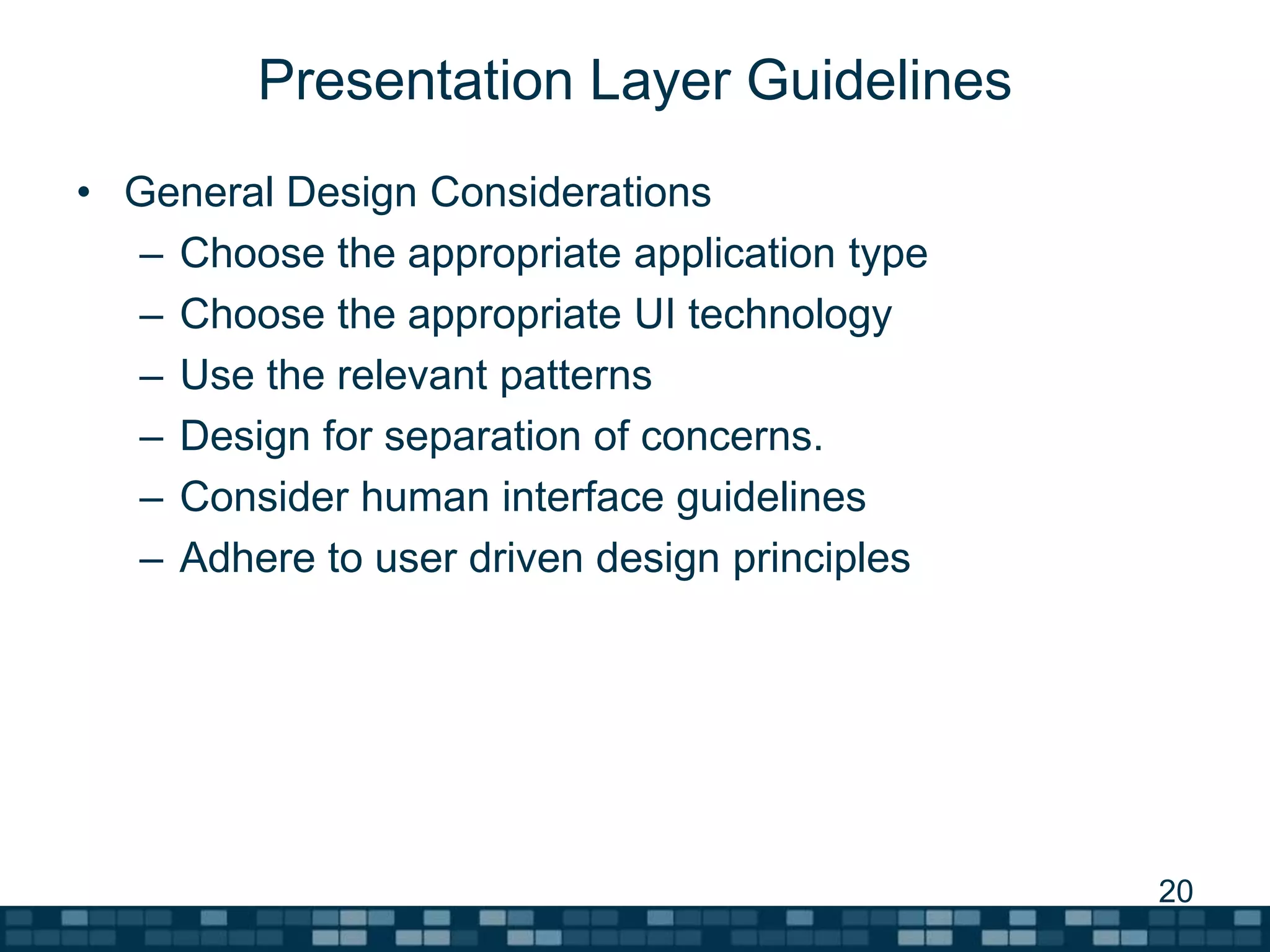 Presentation Layer Guidelines

• General Design Considerations
– Choose the appropriate application type
– Choose the appropriate UI technology
– Use the relevant patterns
– Design for separation of concerns.
– Consider human interface guidelines
– Adhere to user driven design principles

20